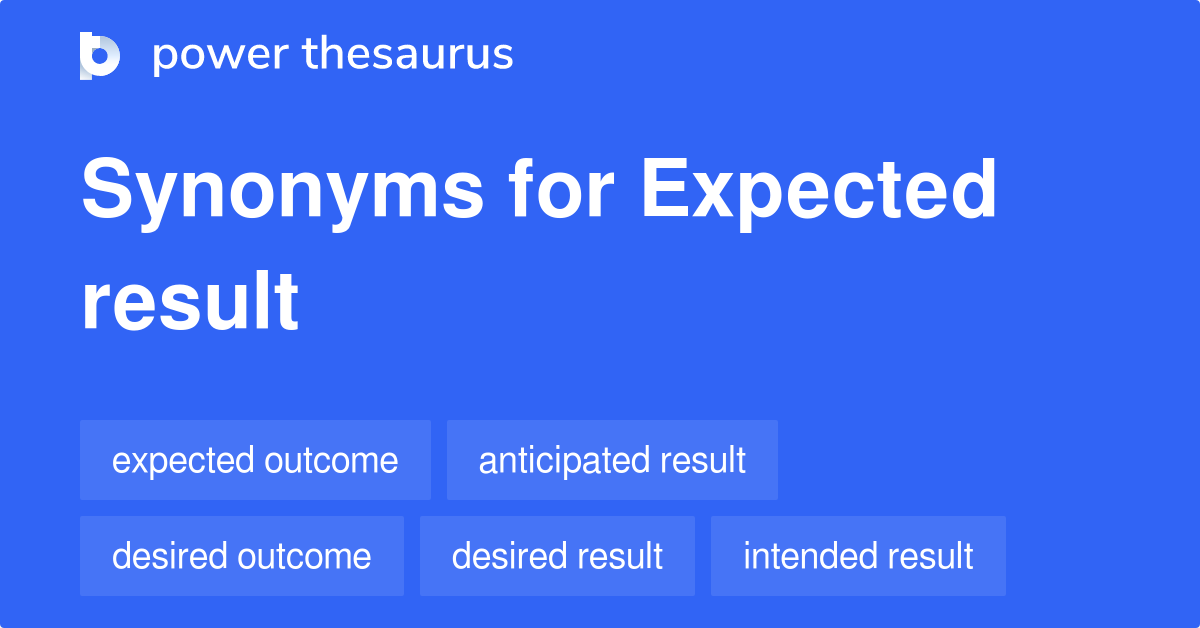 power thesaurus

Synonyms for Expected result

expected outcome

anticipated result

desired outcome

desired result

intended result